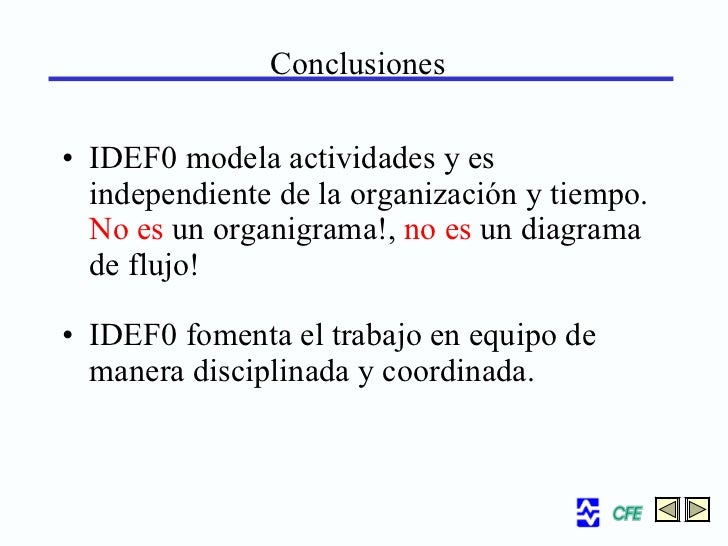 Conclusiones

• IDEF0 modela actividades y es independiente de la organización y tiempo. No es un organigrama!, no es un diagrama de flujo!

• IDEF0 fomenta el trabajo en equipo de manera disciplinada y coordinada.

CFE